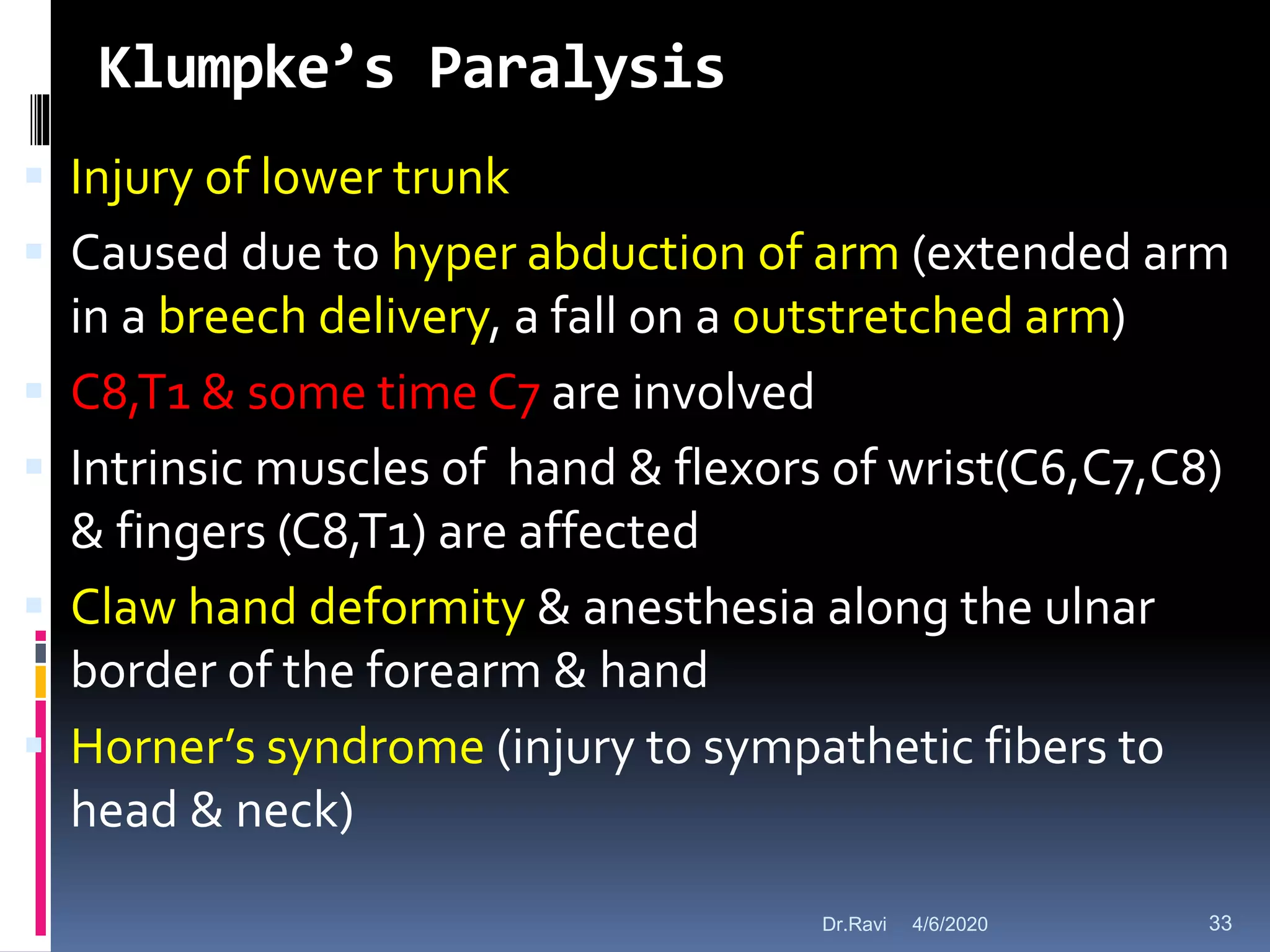 Klumpke's Paralysis

Injury of lower trunk

Caused due to hyper abduction of arm (extended arm in a breech delivery, a fall on a outstretched arm)

C8,T1 & some time C7 are involved

Intrinsic muscles of hand & flexors of wrist(C6,C7,C8) & fingers (C8,T1) are affected

Claw hand deformity & anesthesia along the ulnar border of the forearm & hand

Horner's syndrome (injury to sympathetic fibers to head & neck)

Dr.Ravi 4/6/2020 33